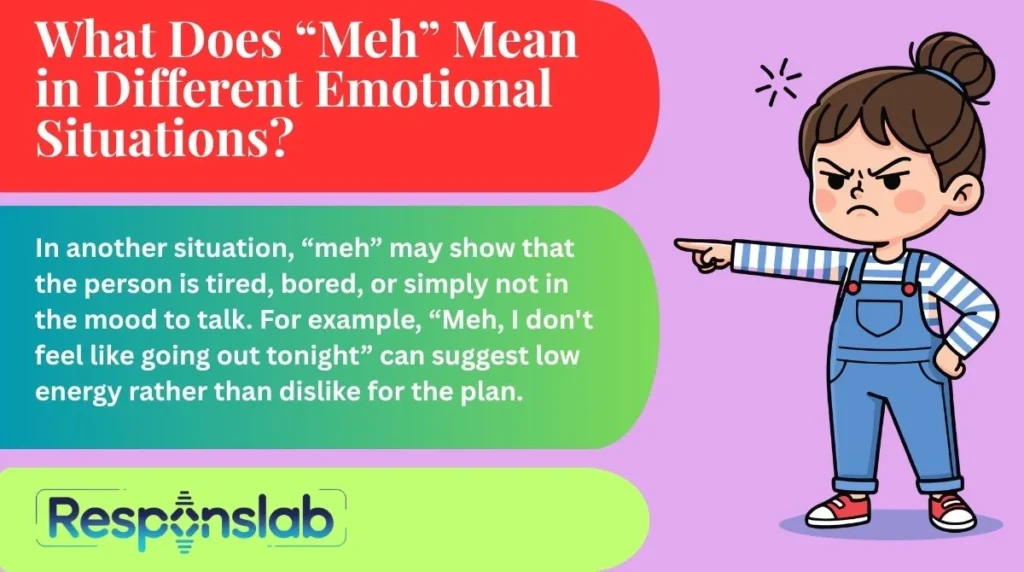 What Does "Meh" Mean in Different Emotional Situations?

In another situation, "meh" may show that the person is tired, bored, or simply not in the mood to talk. For example, "Meh, I don't feel like going out tonight" can suggest low energy rather than dislike for the plan.

Responslab